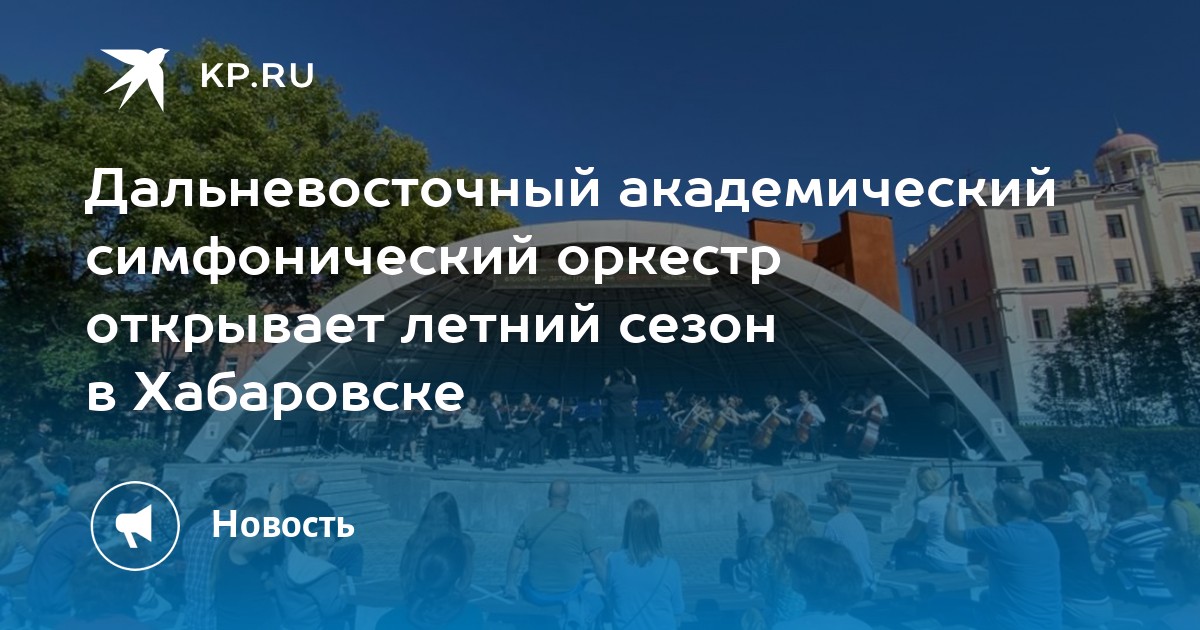 KP.RU

Дальневосточный академический симфонический оркестр открывает летний сезон в Хабаровске

Новость